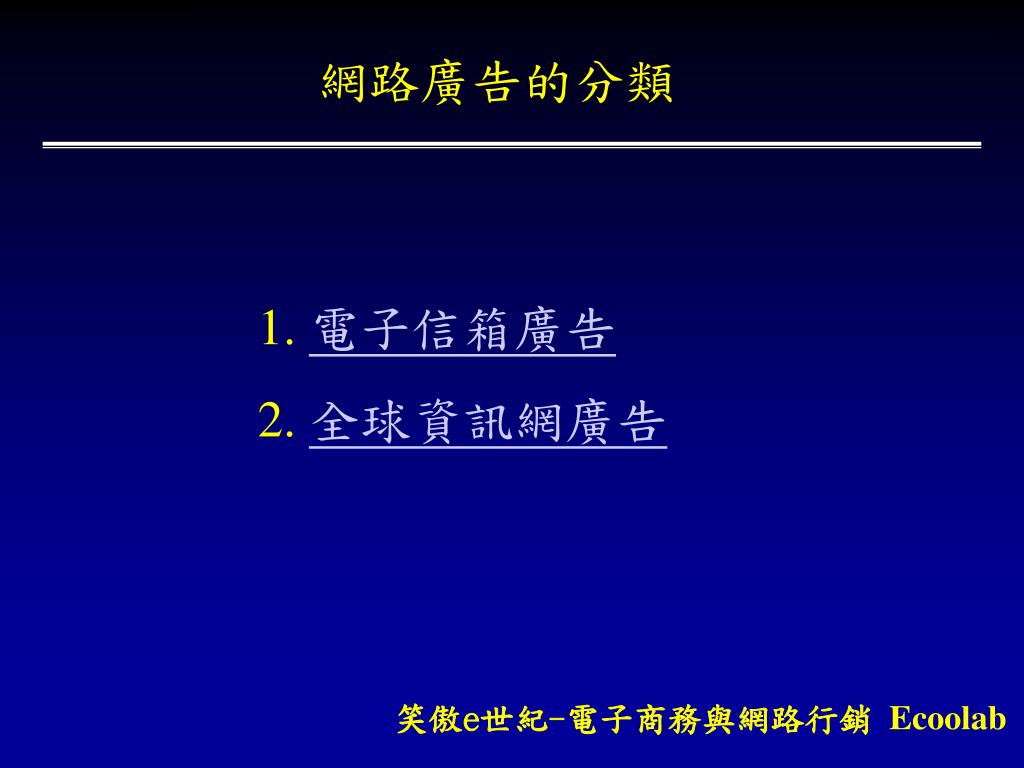 網路廣告的分類

1. 電子信箱廣告
2. 全球資訊網廣告

笑傲e世紀-電子商務與網路行銷 Ecoolab